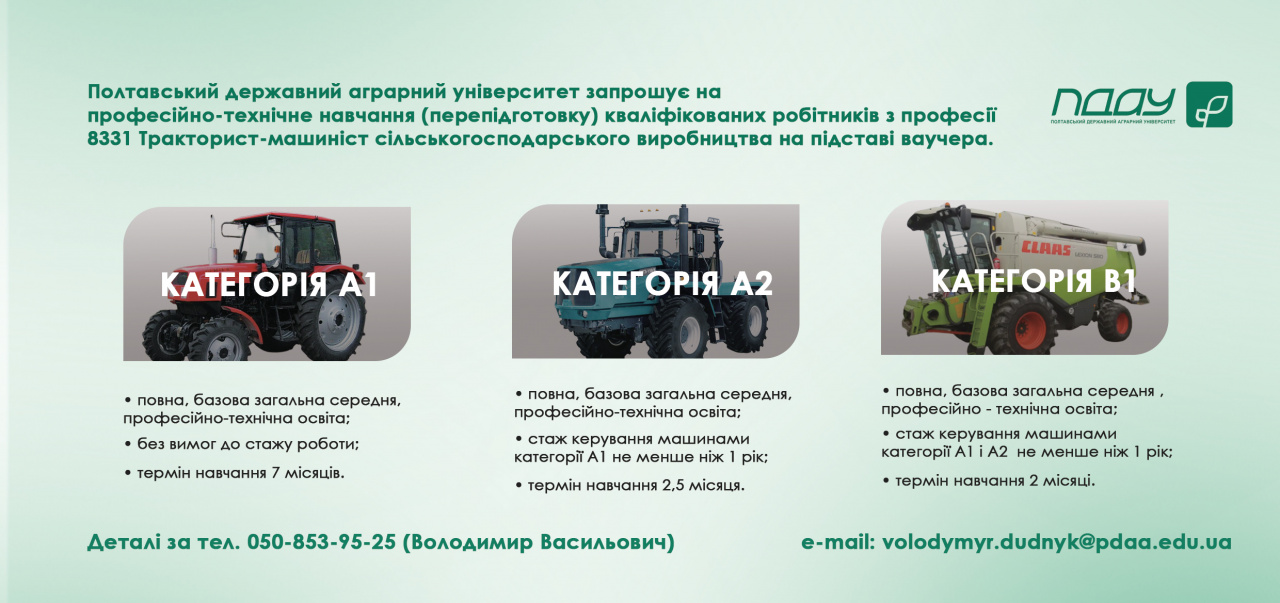 Полтавський державний аграрний університет запрошує на професійно-технічне навчання (перепідготовку) кваліфікованих робітників з професії 8331 Тракторист-машиніст сільськогосподарського виробництва на підставі ваучера.

ПДАУ
ПОЛТАВСЬКИЙ ДЕРЖАВНИЙ АГРАРНИЙ УНІВЕРСИТЕТ

КАТЕГОРІЯ А1

• повна, базова загальна середня, професійно-технічна освіта;
• без вимог до стажу роботи;
• термін навчання 7 місяців.

КАТЕГОРІЯ А2

• повна, базова загальна середня, професійно-технічна освіта;
• стаж керування машинами категорії А1 не менше ніж 1 рік;
• термін навчання 2,5 місяця.

CLAAS

КАТЕГОРІЯ В1

• повна, базова загальна середня , професійно - технічна освіта;
• стаж керування машинами категорії А1 і А2 не менше ніж 1 рік;
• термін навчання 2 місяці.

Деталі за тел. 050-853-95-25 (Володимир Васильович)

e-mail: volodymyr.dudnyk@pdaa.edu.ua